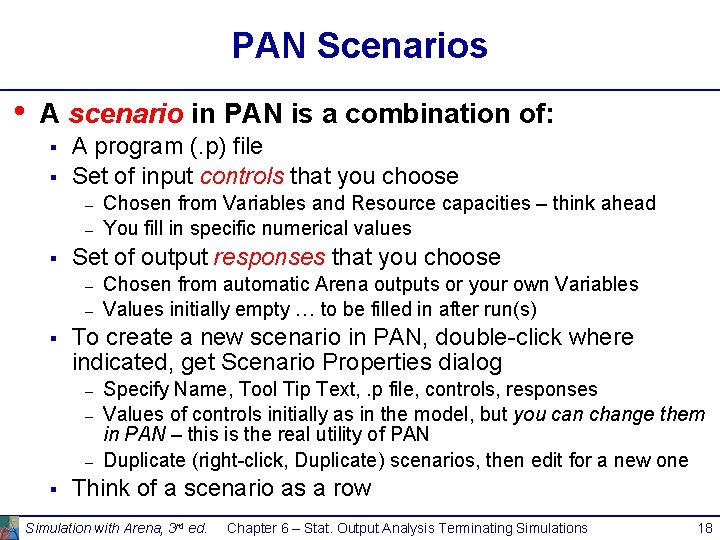 PAN Scenarios

• A scenario in PAN is a combination of:
  ▪ A program (.p) file
  ▪ Set of input controls that you choose
    – Chosen from Variables and Resource capacities – think ahead
    – You fill in specific numerical values
  ▪ Set of output responses that you choose
    – Chosen from automatic Arena outputs or your own Variables
    – Values initially empty … to be filled in after run(s)
  ▪ To create a new scenario in PAN, double-click where indicated, get Scenario Properties dialog
    – Specify Name, Tool Tip Text, .p file, controls, responses
    – Values of controls initially as in the model, but you can change them in PAN – this is the real utility of PAN
    – Duplicate (right-click, Duplicate) scenarios, then edit for a new one
  ▪ Think of a scenario as a row

Simulation with Arena, 3rd ed. Chapter 6 – Stat. Output Analysis Terminating Simulations 18